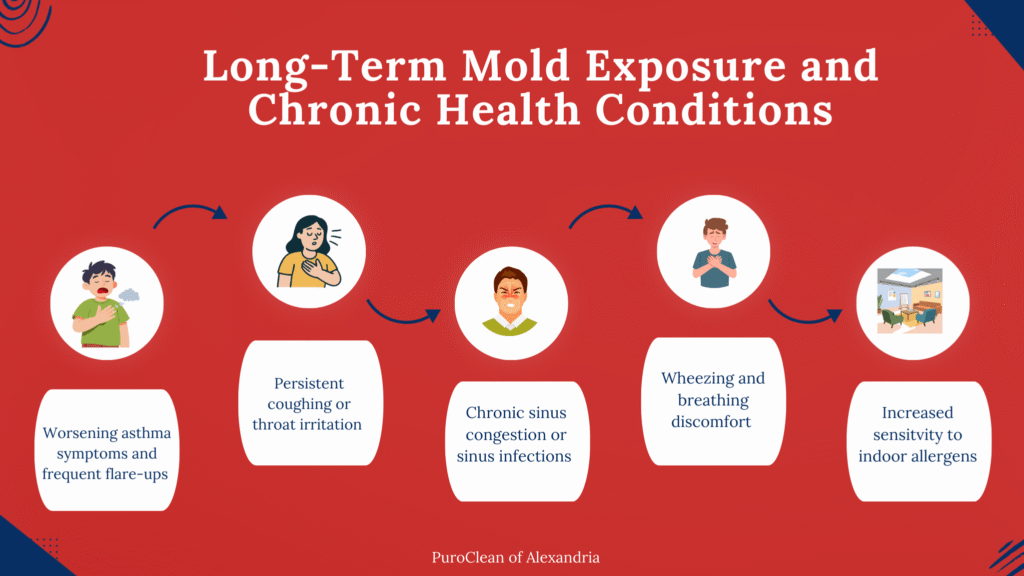 Long-Term Mold Exposure and Chronic Health Conditions

Worsening asthma symptoms and frequent flare-ups

Persistent coughing or throat irritation

Chronic sinus congestion or sinus infections

Wheezing and breathing discomfort

Increased sensitvity to indoor allergens

PuroClean of Alexandria